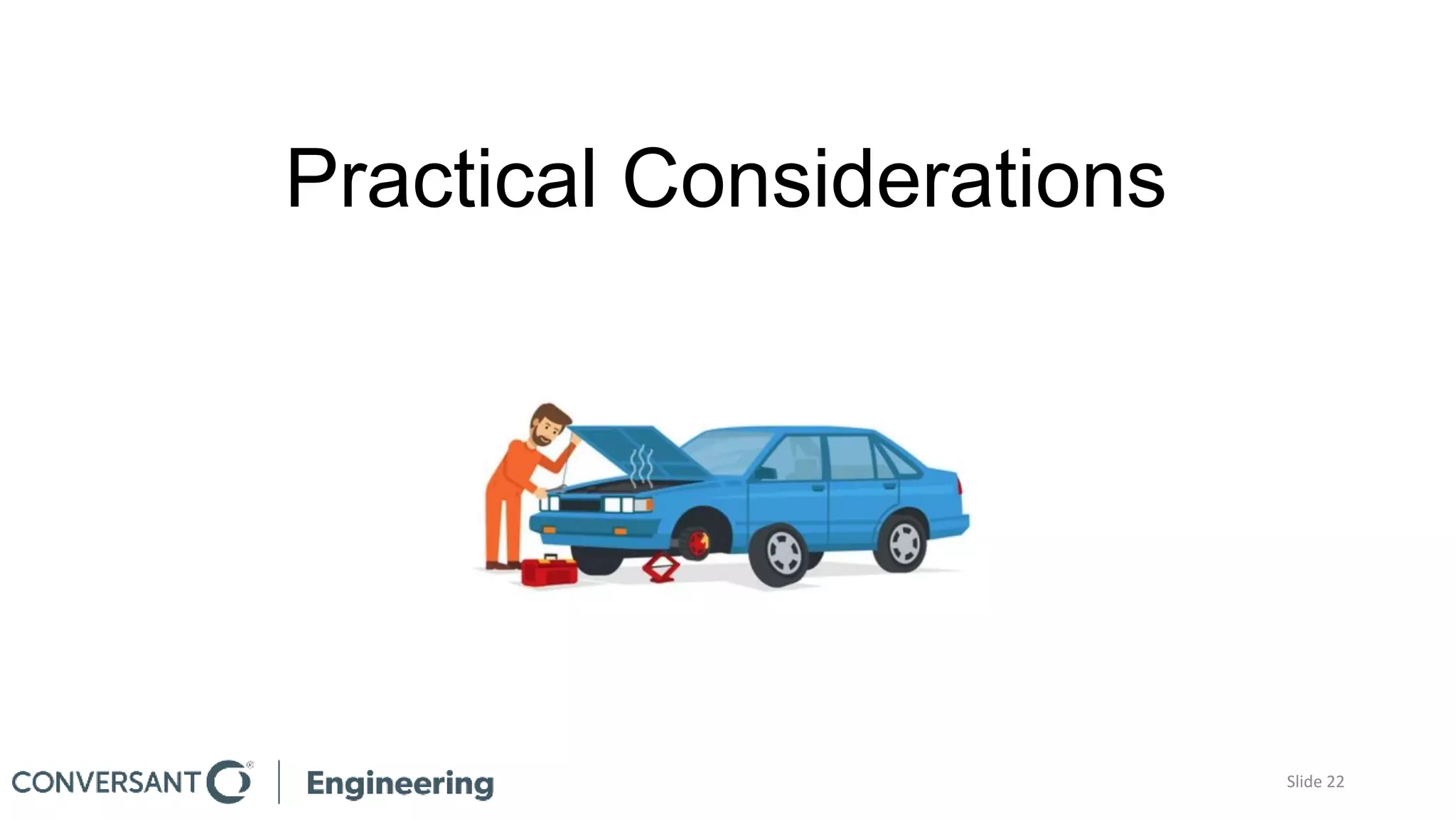 Practical Considerations

CONVERSANT® | Engineering

Slide 22